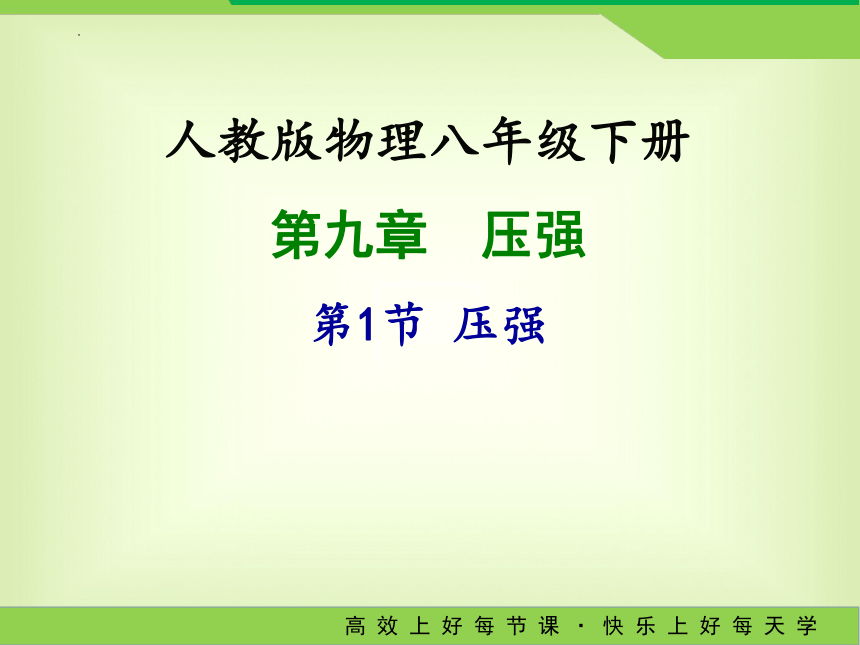 人教版物理八年级下册

第九章　压强

第1节　压强

高效上好每节课 · 快乐上好每天学